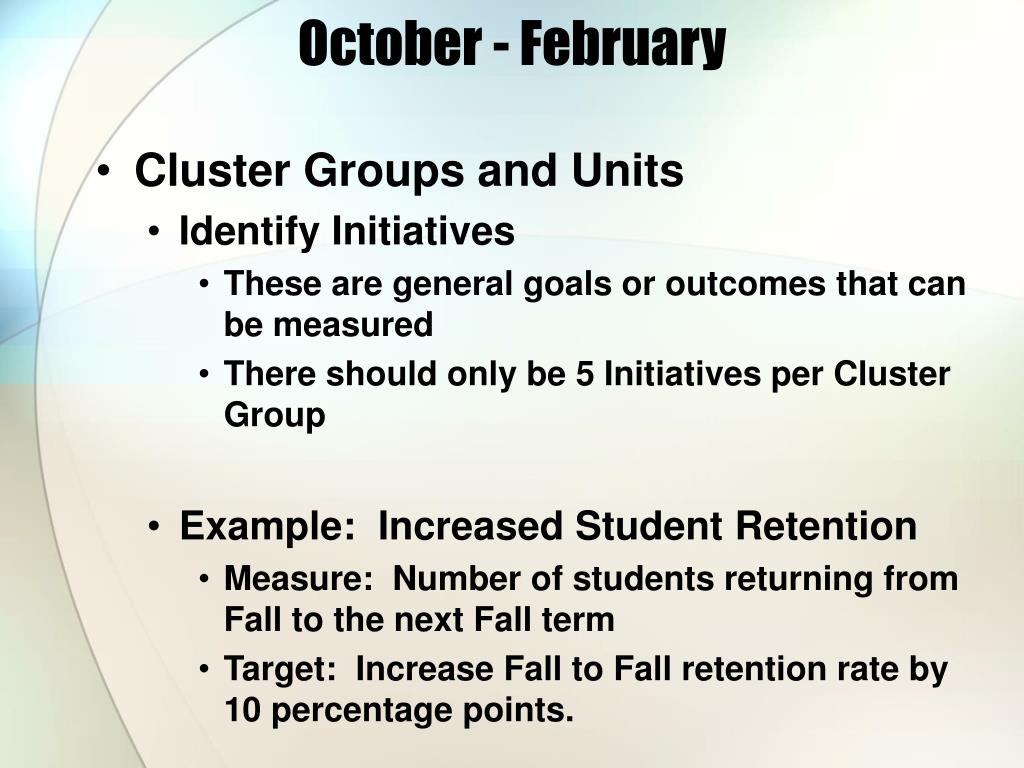 October - February

• Cluster Groups and Units
  • Identify Initiatives
    • These are general goals or outcomes that can be measured
    • There should only be 5 Initiatives per Cluster Group

  • Example:  Increased Student Retention
    • Measure:  Number of students returning from Fall to the next Fall term
    • Target:  Increase Fall to Fall retention rate by 10 percentage points.